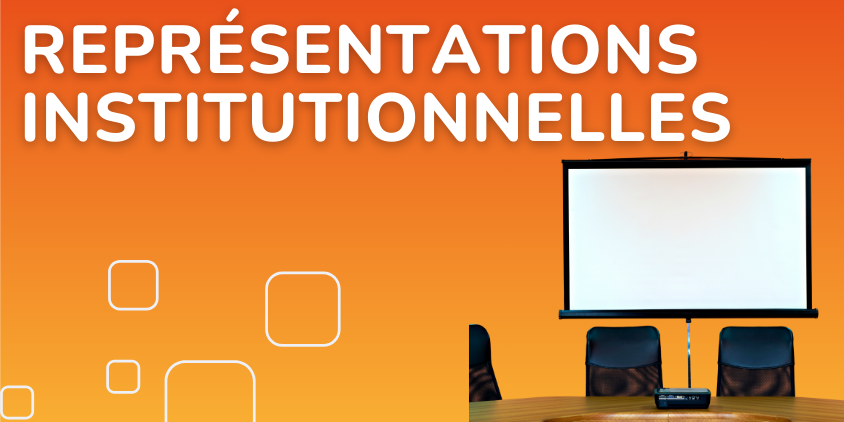 REPRÉSENTATIONS INSTITUTIONNELLES